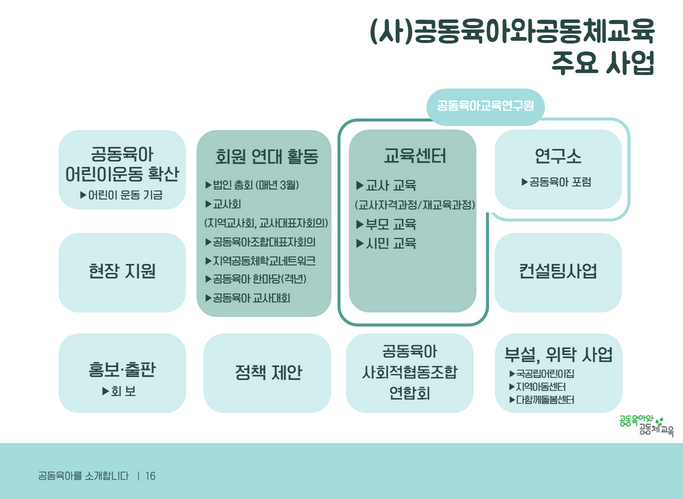 (사)공동육아와공동체교육
주요 사업

공동육아교육연구원

공동육아
어린이운동 확산
▶어린이 운동 기금

회원 연대 활동
▶법인 총회 (매년 3월)
▶교사회
(지역교사회, 교사대표자회의)
▶공동육아조합대표자회의
▶지역공동체학교네트워크
▶공동육아 한마당(격년)
▶공동육아 교사대회

교육센터
▶교사 교육
(교사자격과정/재교육과정)
▶부모 교육
▶시민 교육

연구소
▶공동육아 포럼

현장 지원

컨설팅사업

홍보·출판
▶회 보

정책 제안

공동육아
사회적협동조합
연합회

부설, 위탁 사업
▶국공립어린이집
▶지역아동센터
▶다함께돌봄센터

공동육아와
공동체교육

공동육아를 소개합니다 | 16